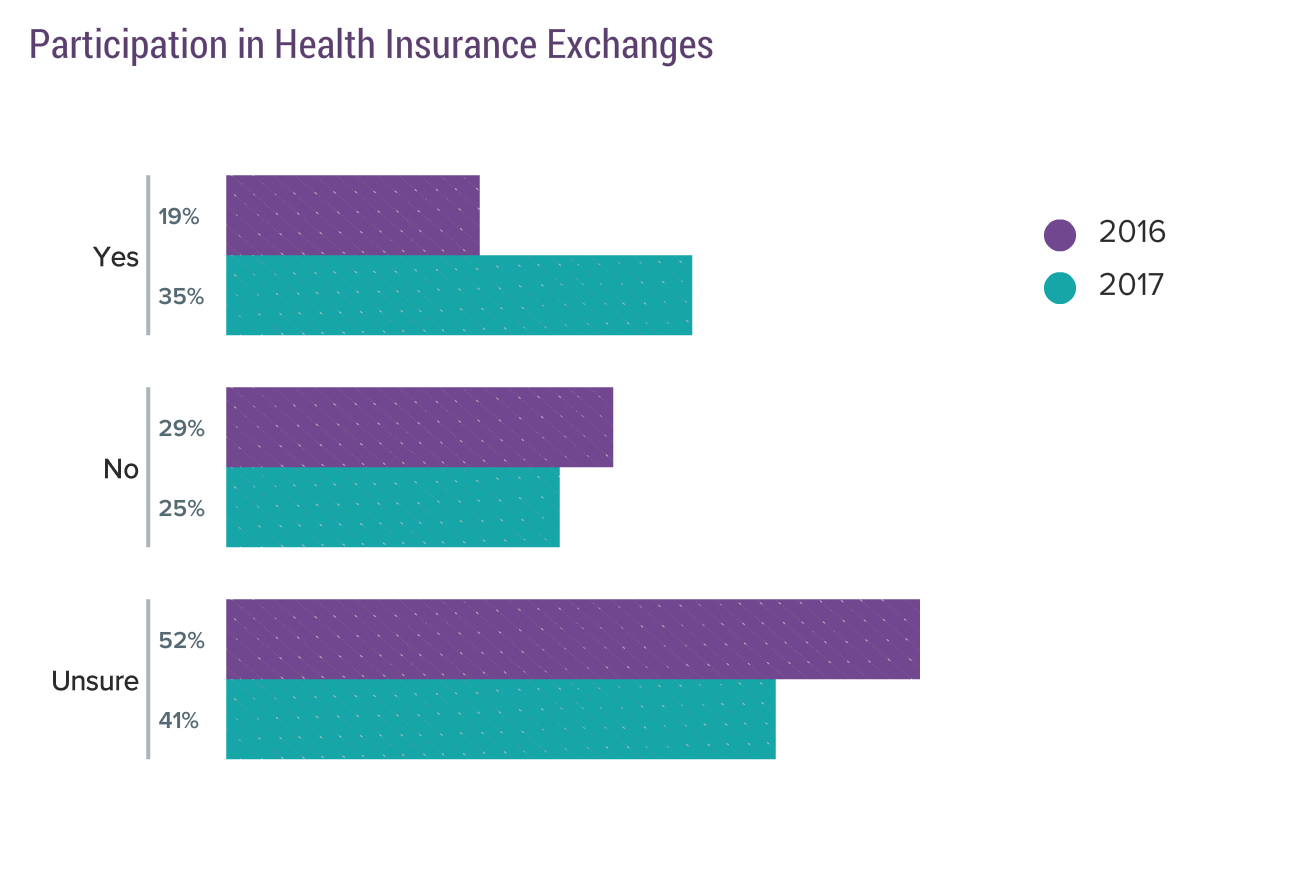 Participation in Health Insurance Exchanges

Yes
19%
35%

No
29%
25%

Unsure
52%
41%

2016
2017